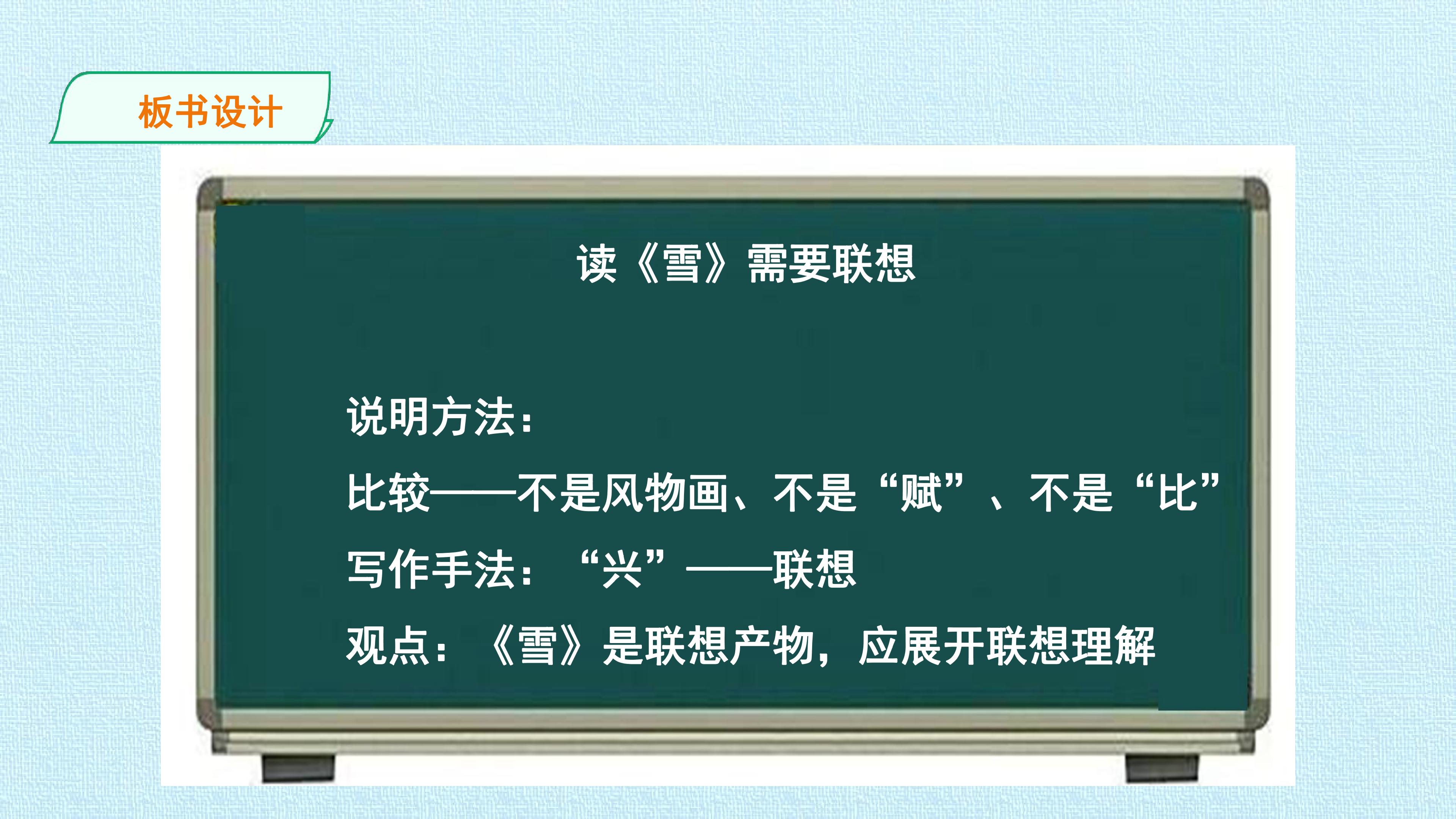 板书设计

读《雪》需要联想

说明方法：

比较——不是风物画、不是“赋”、不是“比”

写作手法：“兴”——联想

观点：《雪》是联想产物，应展开联想理解